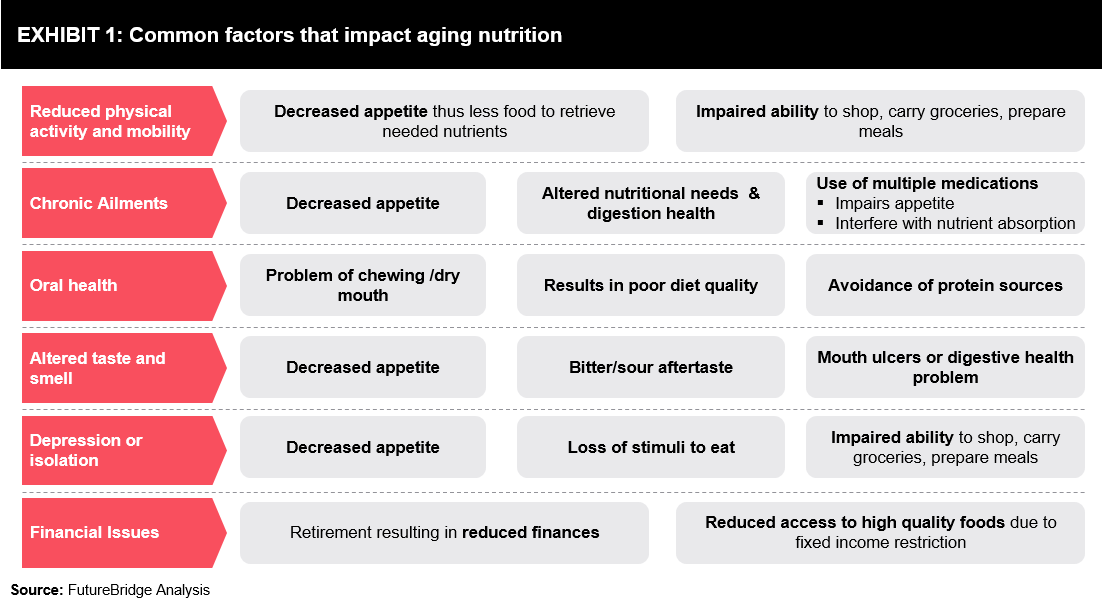 EXHIBIT 1: Common factors that impact aging nutrition

Reduced physical activity and mobility

Decreased appetite thus less food to retrieve needed nutrients

Impaired ability to shop, carry groceries, prepare meals

Chronic Ailments

Decreased appetite

Altered nutritional needs & digestion health

Use of multiple medications
▪ Impairs appetite
▪ Interfere with nutrient absorption

Oral health

Problem of chewing /dry mouth

Results in poor diet quality

Avoidance of protein sources

Altered taste and smell

Decreased appetite

Bitter/sour aftertaste

Mouth ulcers or digestive health problem

Depression or isolation

Decreased appetite

Loss of stimuli to eat

Impaired ability to shop, carry groceries, prepare meals

Financial Issues

Retirement resulting in reduced finances

Reduced access to high quality foods due to fixed income restriction

Source: FutureBridge Analysis